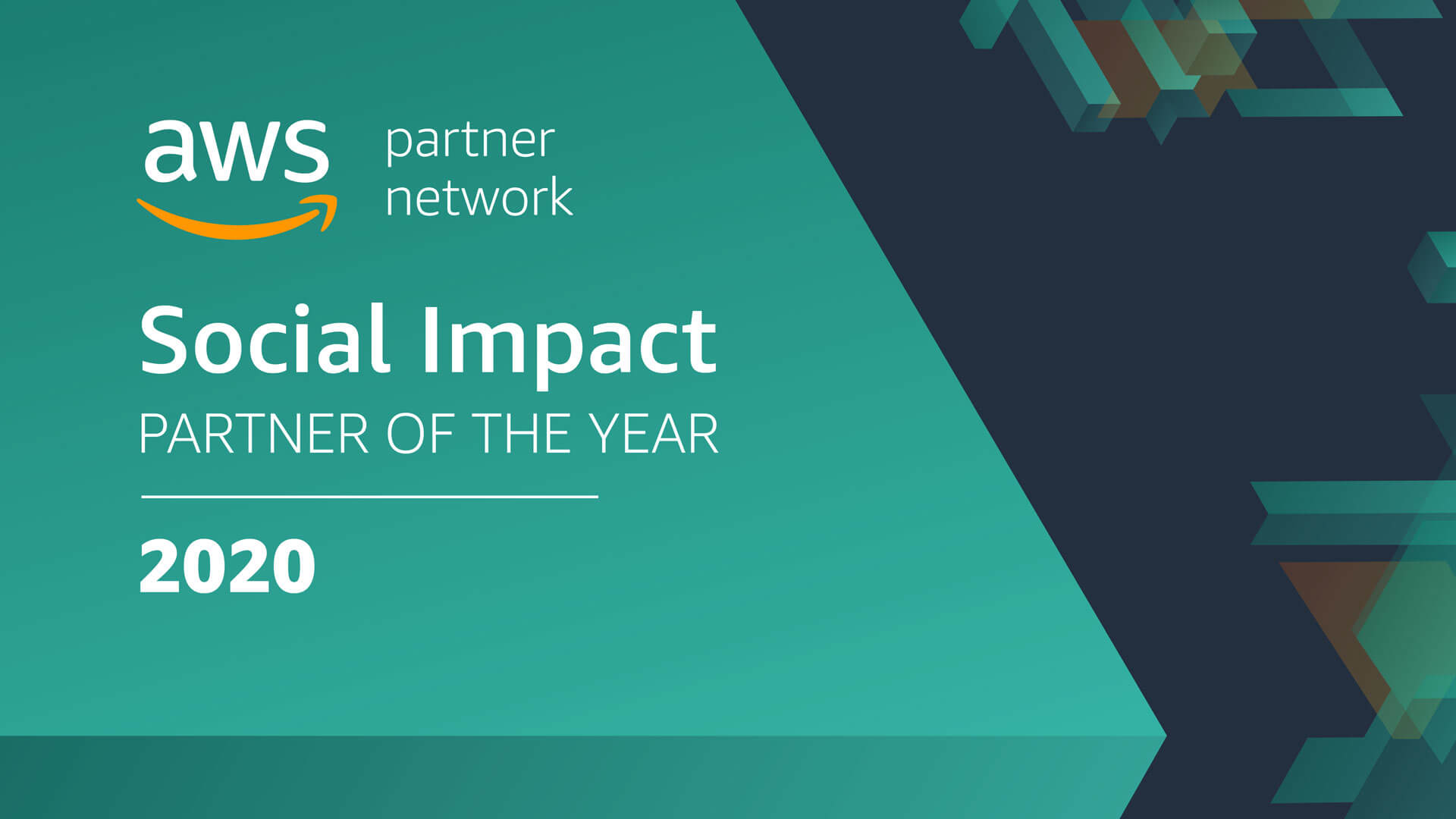 aws partner network

Social Impact

PARTNER OF THE YEAR

2020